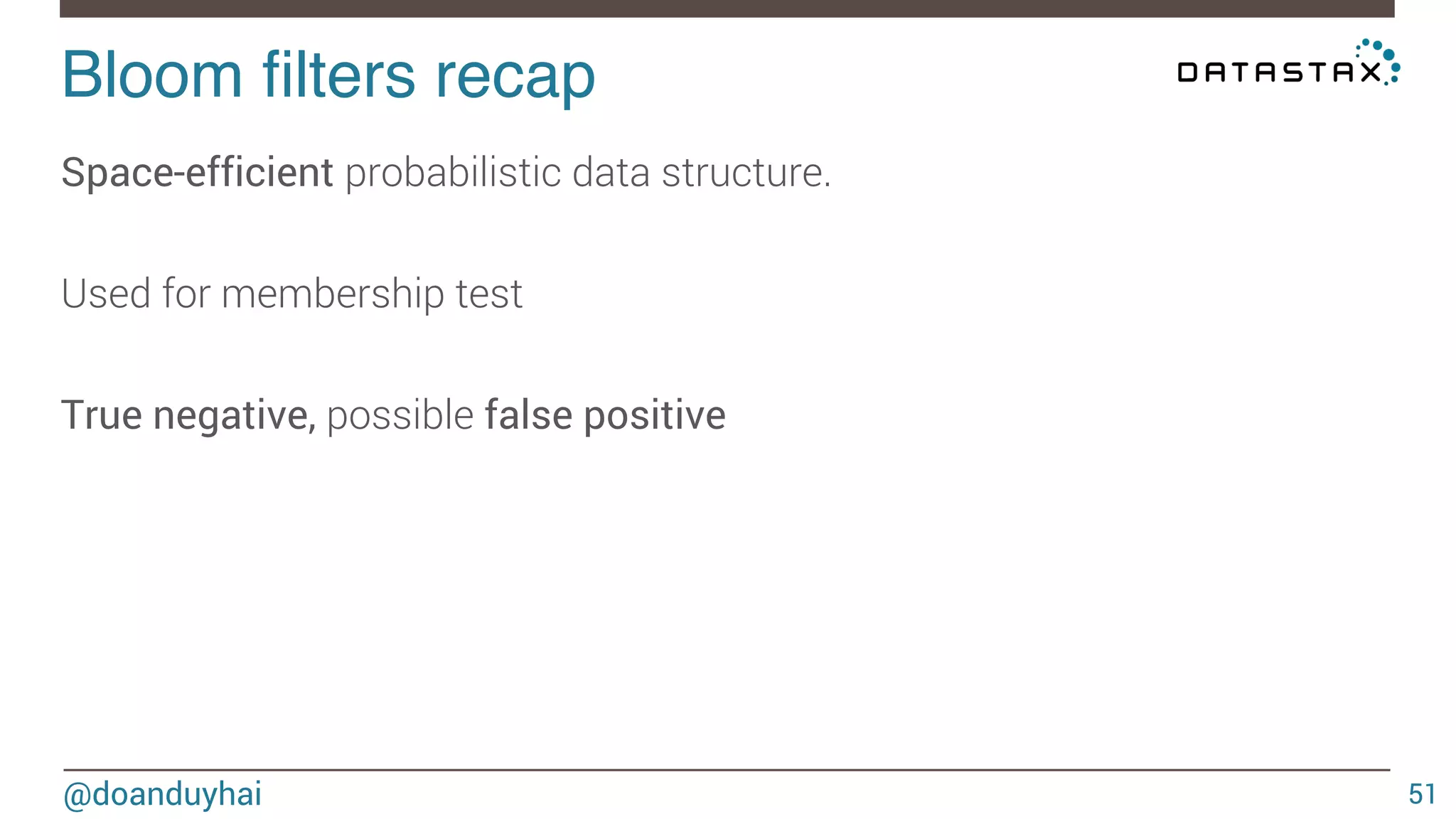 Bloom filters recap

DATASTAX

Space-efficient probabilistic data structure.

Used for membership test

True negative, possible false positive

@doanduyhai

51